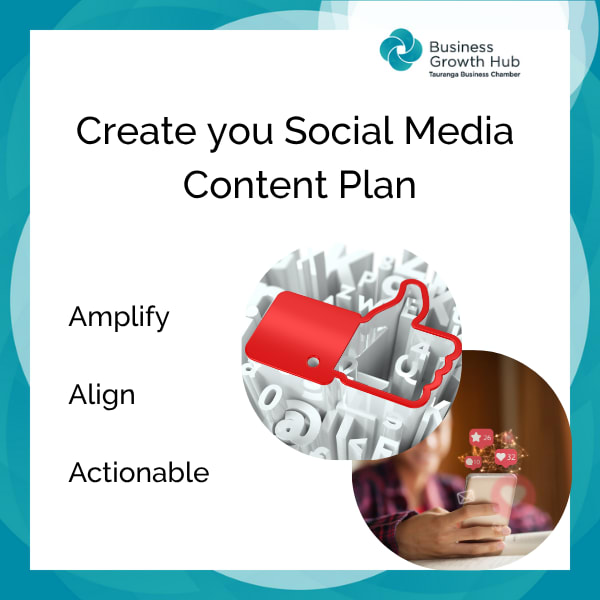 Business Growth Hub
Tauranga Business Chamber

Create you Social Media Content Plan

Amplify

Align

Actionable

26
32
10